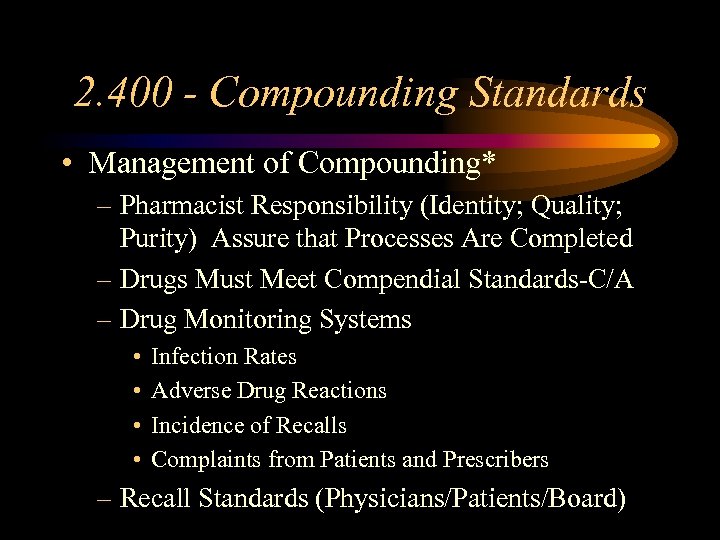 2.400 - Compounding Standards

• Management of Compounding*
– Pharmacist Responsibility (Identity; Quality; Purity) Assure that Processes Are Completed
– Drugs Must Meet Compendial Standards-C/A
– Drug Monitoring Systems
• Infection Rates
• Adverse Drug Reactions
• Incidence of Recalls
• Complaints from Patients and Prescribers
– Recall Standards (Physicians/Patients/Board)